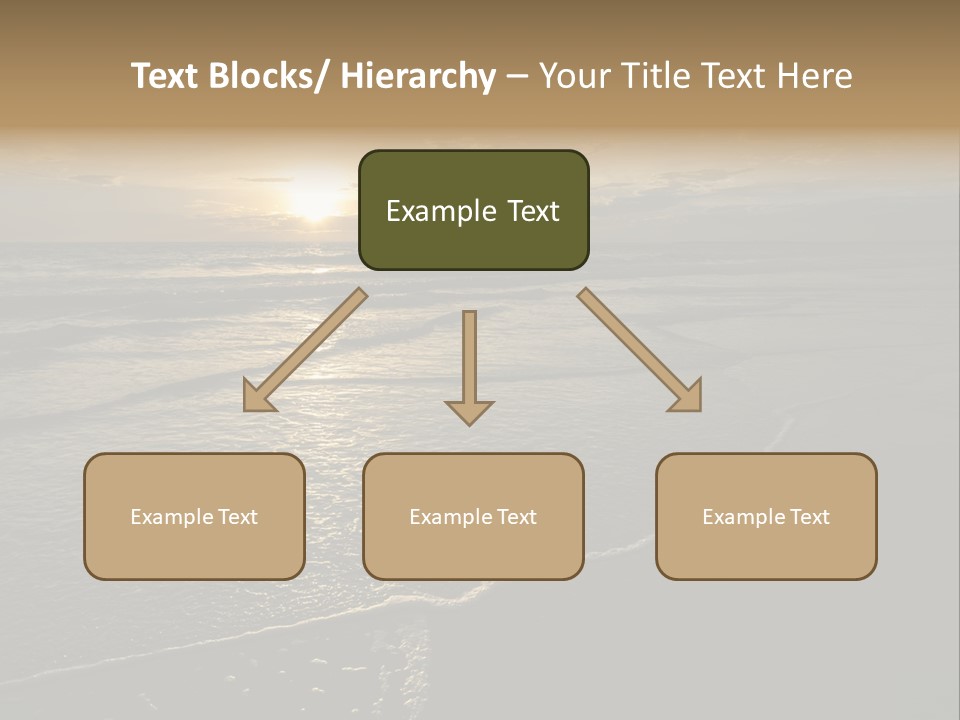 Text Blocks/ Hierarchy – Your Title Text Here

Example Text

Example Text

Example Text

Example Text